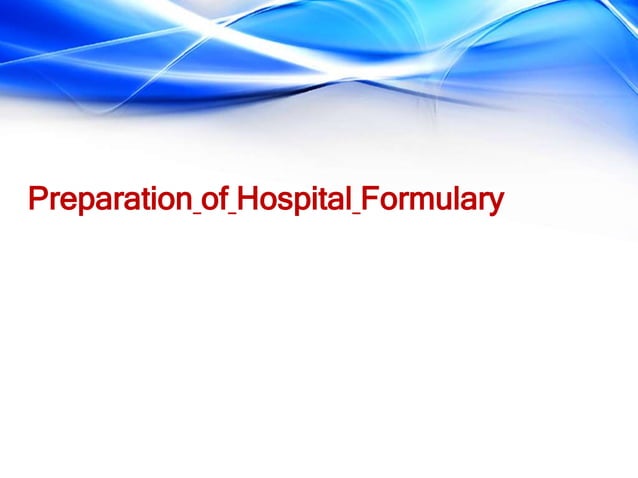 Preparation_of_Hospital_Formulary